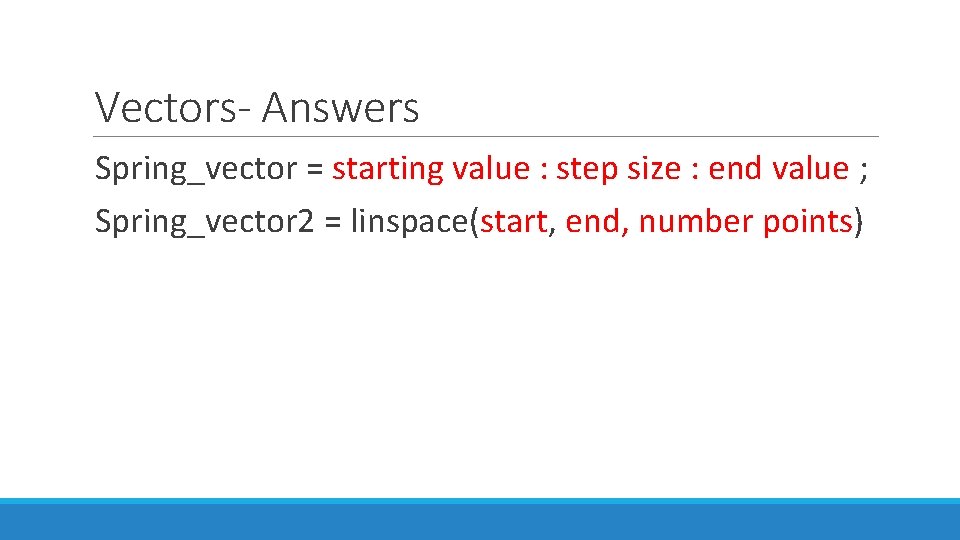 Vectors- Answers

Spring_vector = starting value : step size : end value ;

Spring_vector2 = linspace(start, end, number points)